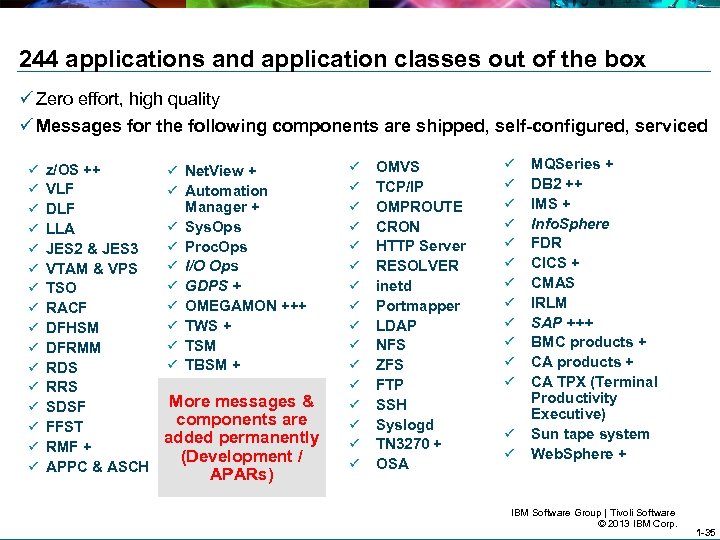 244 applications and application classes out of the box

✓ Zero effort, high quality

✓ Messages for the following components are shipped, self-configured, serviced

✓ z/OS ++
✓ VLF
✓ DLF
✓ LLA
✓ JES2 & JES3
✓ VTAM & VPS
✓ TSO
✓ RACF
✓ DFHSM
✓ DFRMM
✓ RDS
✓ RRS
✓ SDSF
✓ FFST
✓ RMF +
✓ APPC & ASCH

✓ NetView +
✓ Automation Manager +
✓ SysOps
✓ ProcOps
✓ I/O Ops
✓ GDPS +
✓ OMEGAMON +++
✓ TWS +
✓ TSM
✓ TBSM +

More messages & components are added permanently (Development / APARs)

✓ OMVS
✓ TCP/IP
✓ OMPROUTE
✓ CRON
✓ HTTP Server
✓ RESOLVER
✓ inetd
✓ Portmapper
✓ LDAP
✓ NFS
✓ ZFS
✓ FTP
✓ SSH
✓ Syslogd
✓ TN3270 +
✓ OSA

✓ MQSeries +
✓ DB2 ++
✓ IMS +
✓ InfoSphere
✓ FDR
✓ CICS +
✓ CMAS
✓ IRLM
✓ SAP +++
✓ BMC products +
✓ CA products +
✓ CA TPX (Terminal Productivity Executive)
✓ Sun tape system
✓ WebSphere +

IBM Software Group | Tivoli Software
© 2013 IBM Corp.
1-35